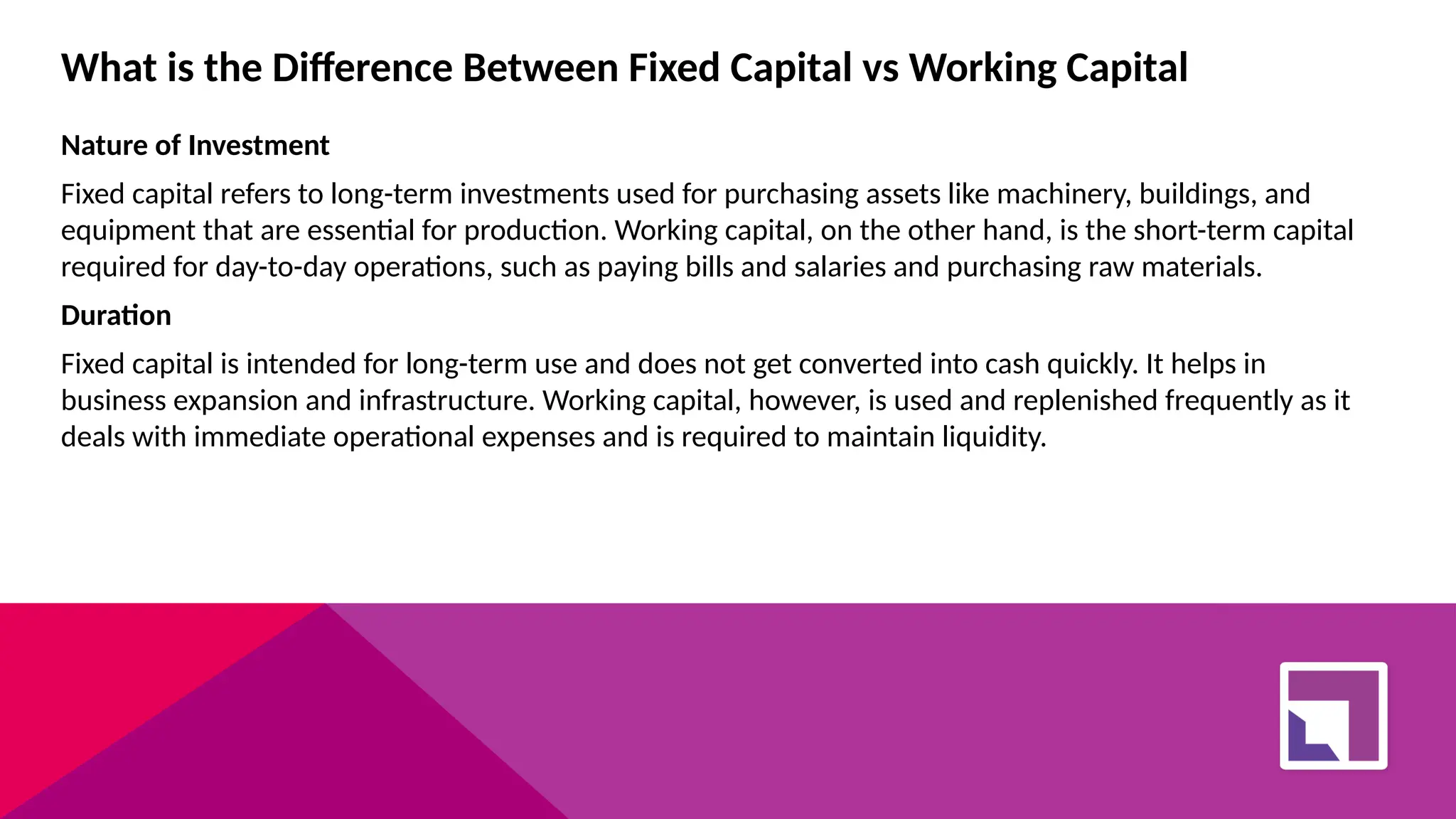 What is the Difference Between Fixed Capital vs Working Capital

Nature of Investment

Fixed capital refers to long-term investments used for purchasing assets like machinery, buildings, and equipment that are essential for production. Working capital, on the other hand, is the short-term capital required for day-to-day operations, such as paying bills and salaries and purchasing raw materials.

Duration

Fixed capital is intended for long-term use and does not get converted into cash quickly. It helps in business expansion and infrastructure. Working capital, however, is used and replenished frequently as it deals with immediate operational expenses and is required to maintain liquidity.